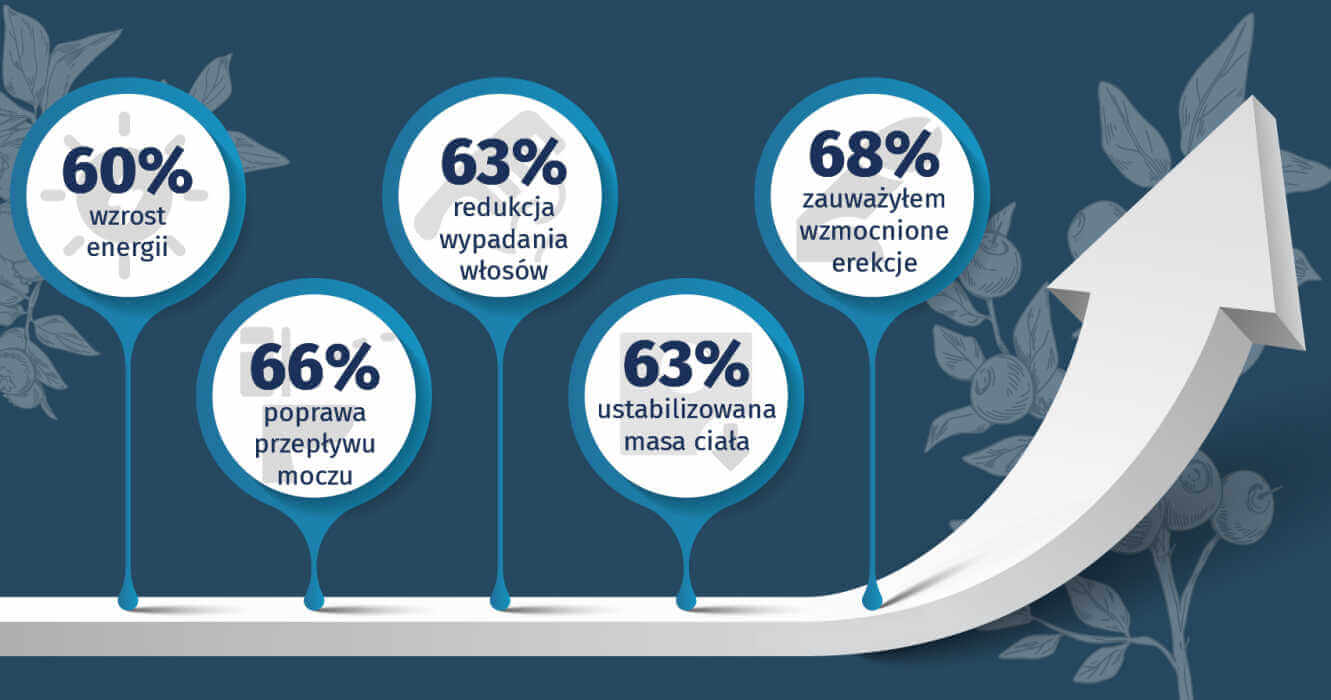 60%
wzrost energii

66%
poprawa przepływu moczu

63%
redukcja wypadania włosów

63%
ustabilizowana masa ciała

68%
zauważyłem wzmocnione erekcje